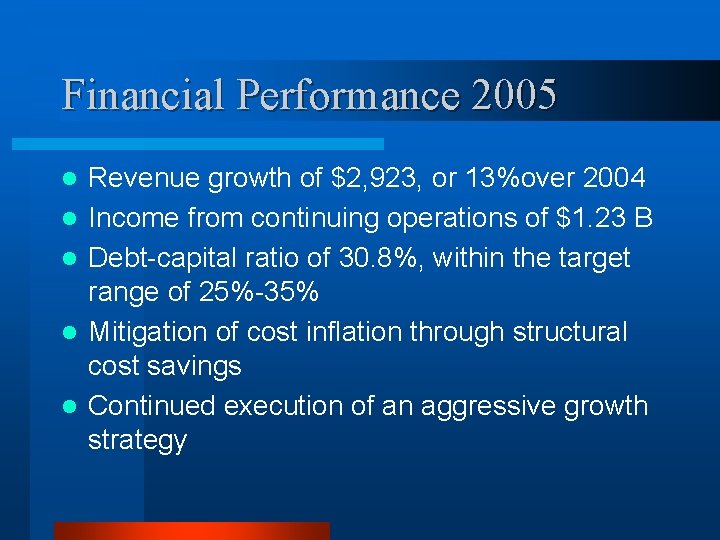 Financial Performance 2005

- Revenue growth of \$2,923, or 13%over 2004
- Income from continuing operations of \$1.23 B
- Debt-capital ratio of 30.8%, within the target range of 25%-35%
- Mitigation of cost inflation through structural cost savings
- Continued execution of an aggressive growth strategy